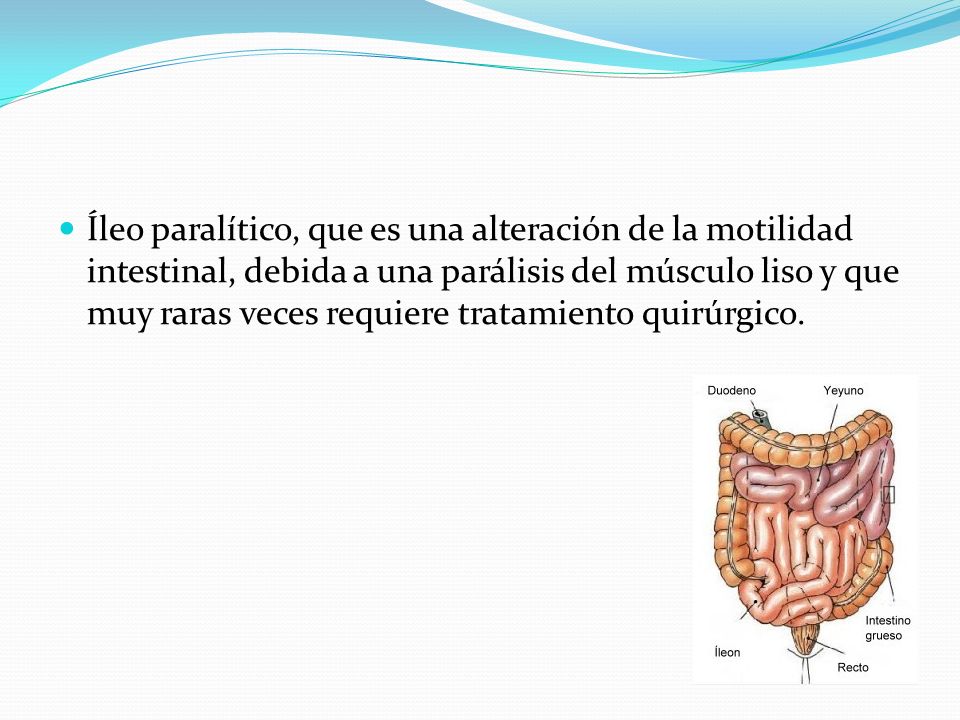 Íleo paralítico, que es una alteración de la motilidad intestinal, debida a una parálisis del músculo liso y que muy raras veces requiere tratamiento quirúrgico.

Duodeno
Yeyuno
Intestino grueso
Íleon
Recto